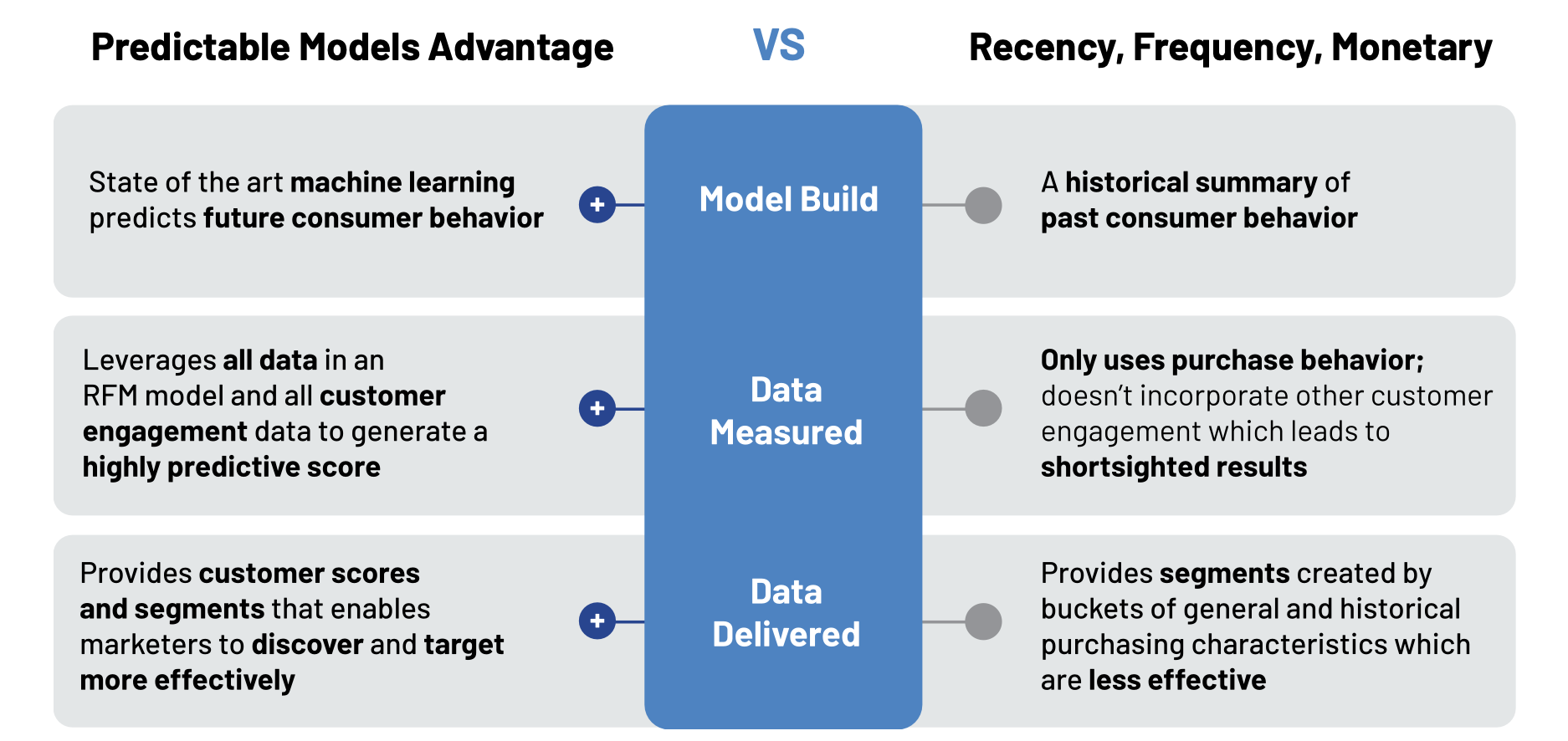 Predictable Models Advantage

VS

Recency, Frequency, Monetary

State of the art machine learning predicts future consumer behavior

+

Model Build

A historical summary of past consumer behavior

Leverages all data in an RFM model and all customer engagement data to generate a highly predictive score

+

Data Measured

Only uses purchase behavior; doesn't incorporate other customer engagement which leads to shortsighted results

Provides customer scores and segments that enables marketers to discover and target more effectively

+

Data Delivered

Provides segments created by buckets of general and historical purchasing characteristics which are less effective